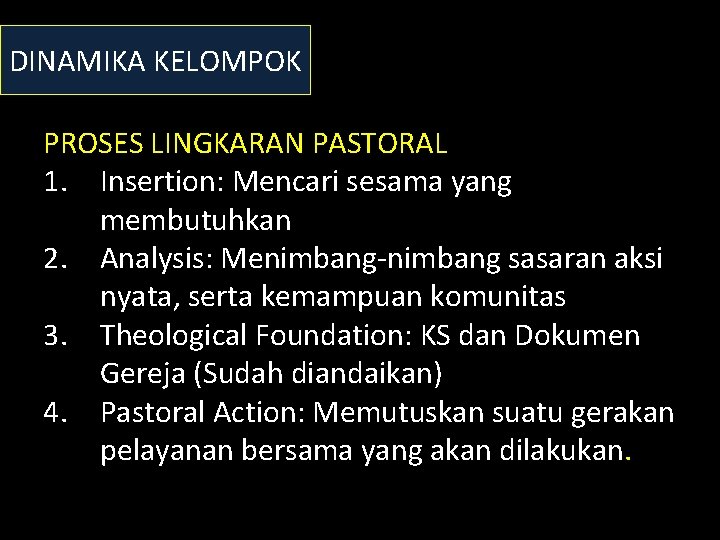 DINAMIKA KELOMPOK

PROSES LINGKARAN PASTORAL
1. Insertion: Mencari sesama yang membutuhkan
2. Analysis: Menimbang-nimbang sasaran aksi nyata, serta kemampuan komunitas
3. Theological Foundation: KS dan Dokumen Gereja (Sudah diandaikan)
4. Pastoral Action: Memutuskan suatu gerakan pelayanan bersama yang akan dilakukan.